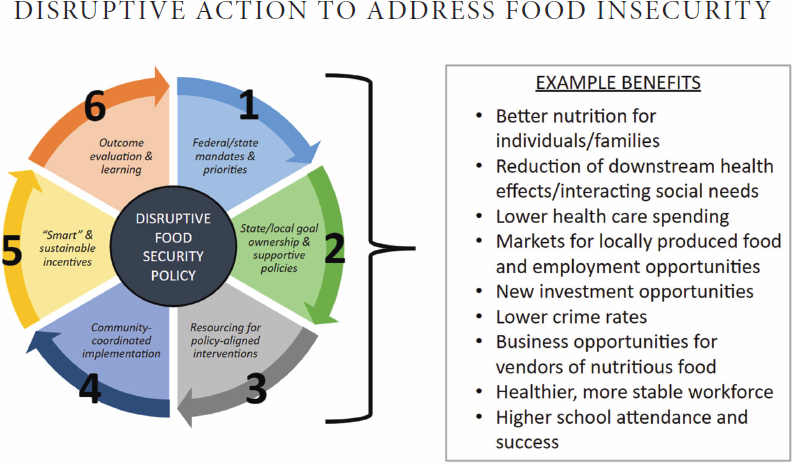 DISRUPTIVE ACTION TO ADDRESS FOOD INSECURITY

DISRUPTIVE FOOD SECURITY POLICY

1
Federal/state mandates & priorities

2
State/local goal ownership & supportive policies

3
Resourcing for policy-aligned interventions

4
Community-coordinated implementation

5
"Smart" & sustainable incentives

6
Outcome evaluation & learning

EXAMPLE BENEFITS

• Better nutrition for individuals/families
• Reduction of downstream health effects/interacting social needs
• Lower health care spending
• Markets for locally produced food and employment opportunities
• New investment opportunities
• Lower crime rates
• Business opportunities for vendors of nutritious food
• Healthier, more stable workforce
• Higher school attendance and success